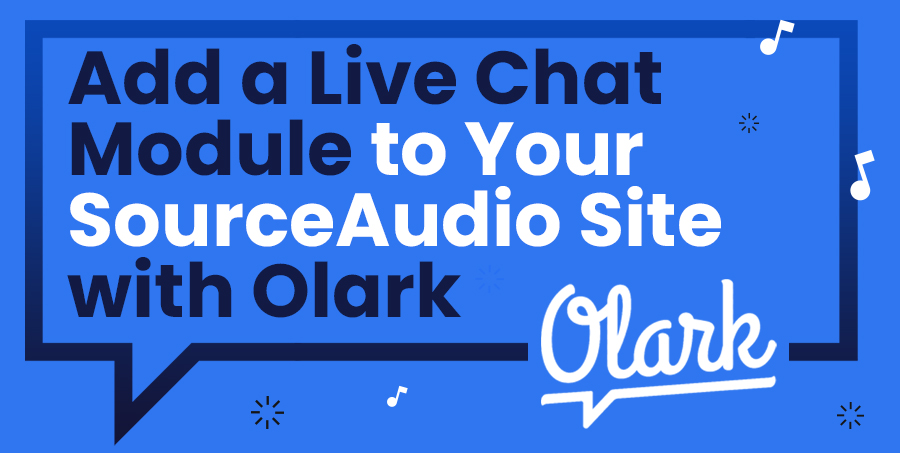 Add a Live Chat Module to Your SourceAudio Site with Olark

Olark